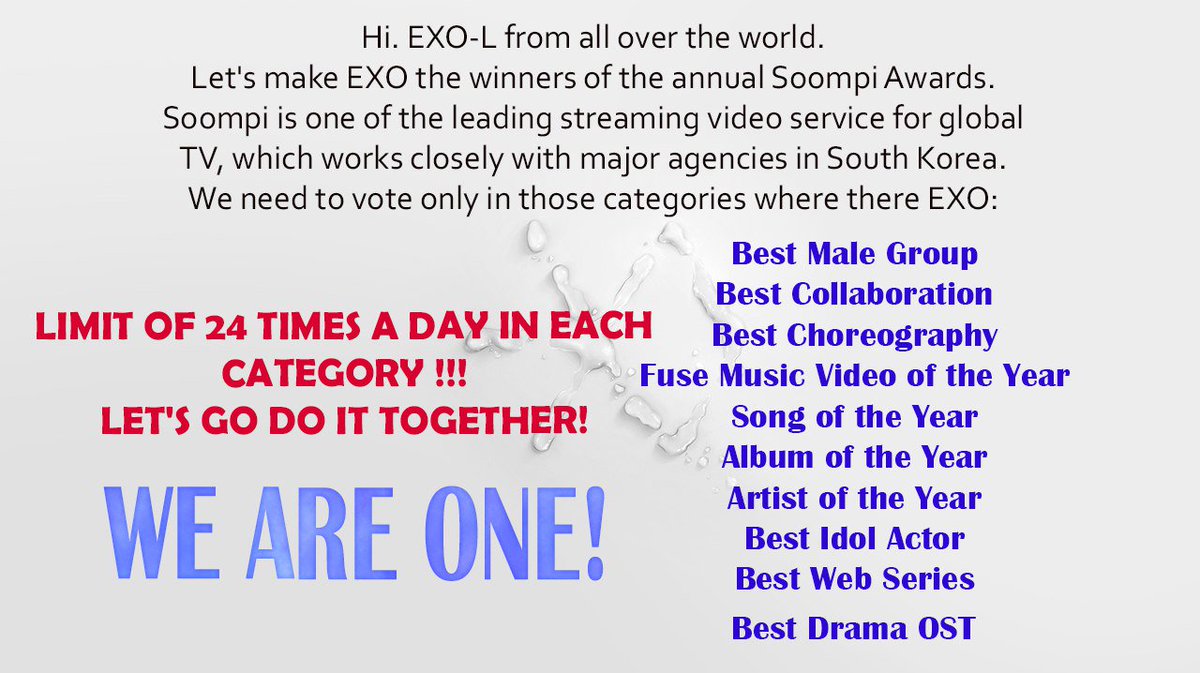 Hi. EXO-L from all over the world.
Let's make EXO the winners of the annual Soompi Awards.
Soompi is one of the leading streaming video service for global TV, which works closely with major agencies in South Korea.
We need to vote only in those categories where there EXO:

LIMIT OF 24 TIMES A DAY IN EACH CATEGORY !!!
LET'S GO DO IT TOGETHER!

WE ARE ONE!

Best Male Group
Best Collaboration
Best Choreography
Fuse Music Video of the Year
Song of the Year
Album of the Year
Artist of the Year
Best Idol Actor
Best Web Series
Best Drama OST